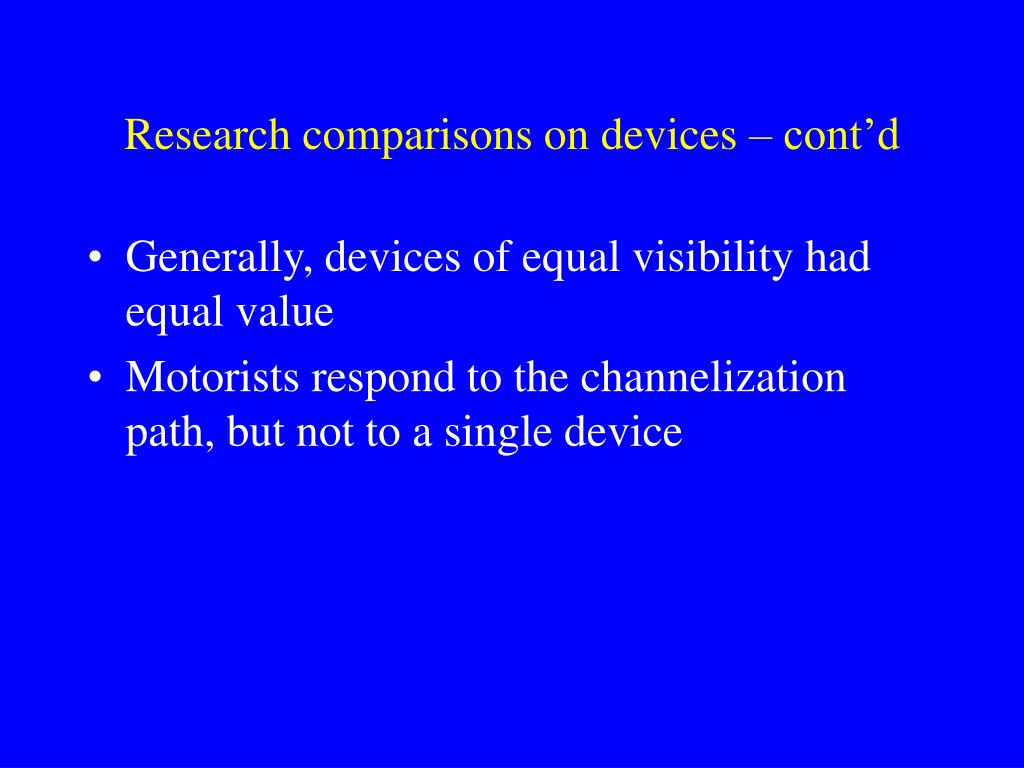 Research comparisons on devices – cont’d

• Generally, devices of equal visibility had equal value

• Motorists respond to the channelization path, but not to a single device